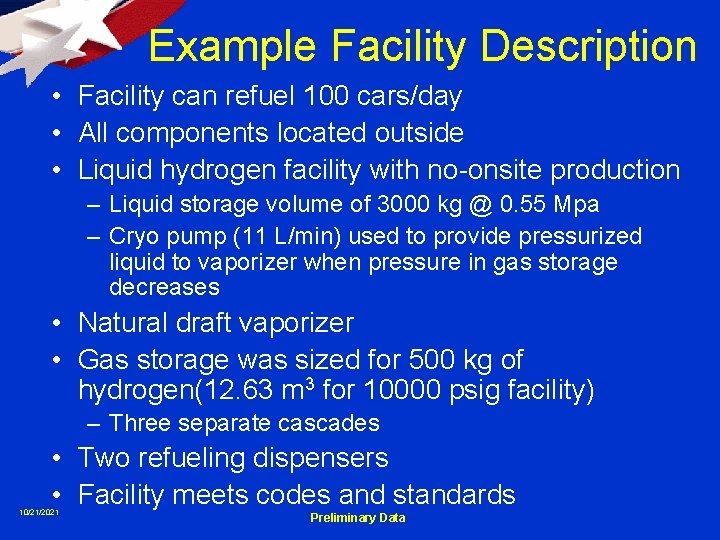 Example Facility Description

• Facility can refuel 100 cars/day
• All components located outside
• Liquid hydrogen facility with no-onsite production
– Liquid storage volume of 3000 kg @ 0.55 Mpa
– Cryo pump (11 L/min) used to provide pressurized liquid to vaporizer when pressure in gas storage decreases
• Natural draft vaporizer
• Gas storage was sized for 500 kg of hydrogen(12.63 $m^3$ for 10000 psig facility)
– Three separate cascades
• Two refueling dispensers
• Facility meets codes and standards

10/21/2021

Preliminary Data